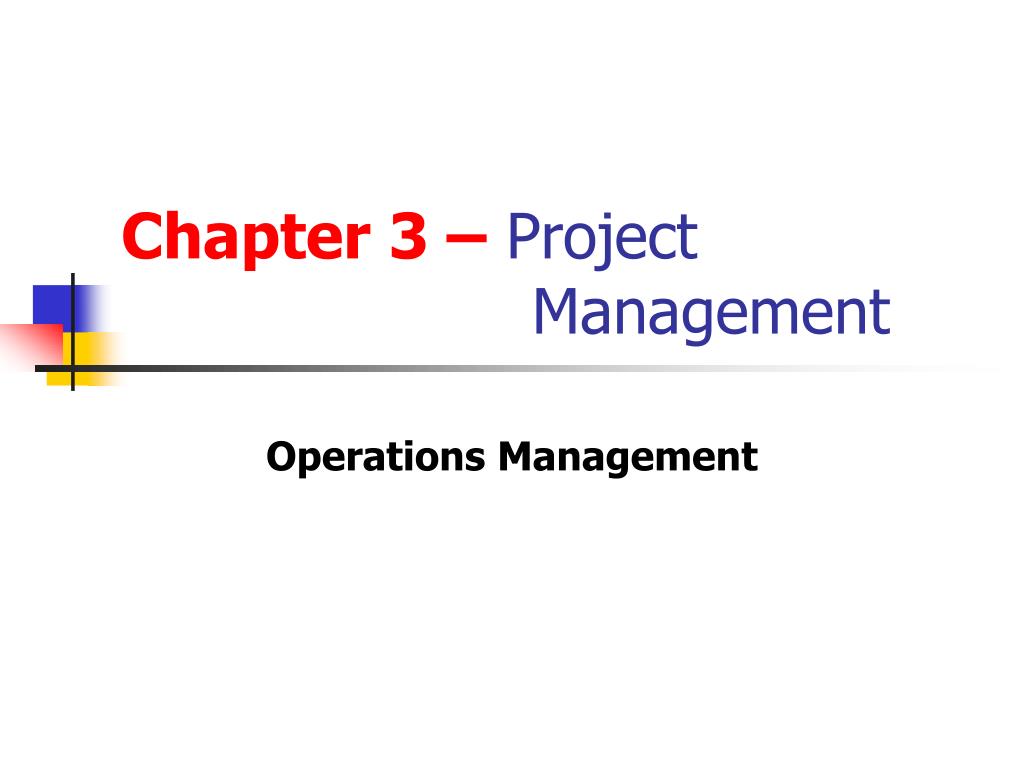 Chapter 3 – Project Management

Operations Management